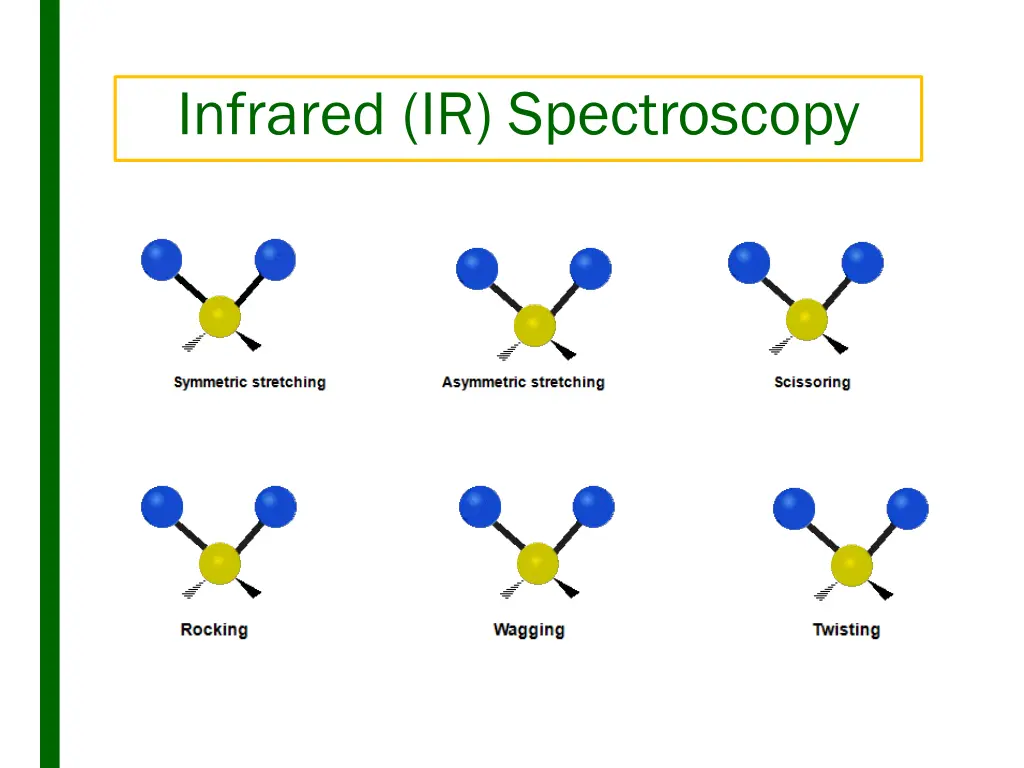 Infrared (IR) Spectroscopy

Symmetric stretching

Asymmetric stretching

Scissoring

Rocking

Wagging

Twisting